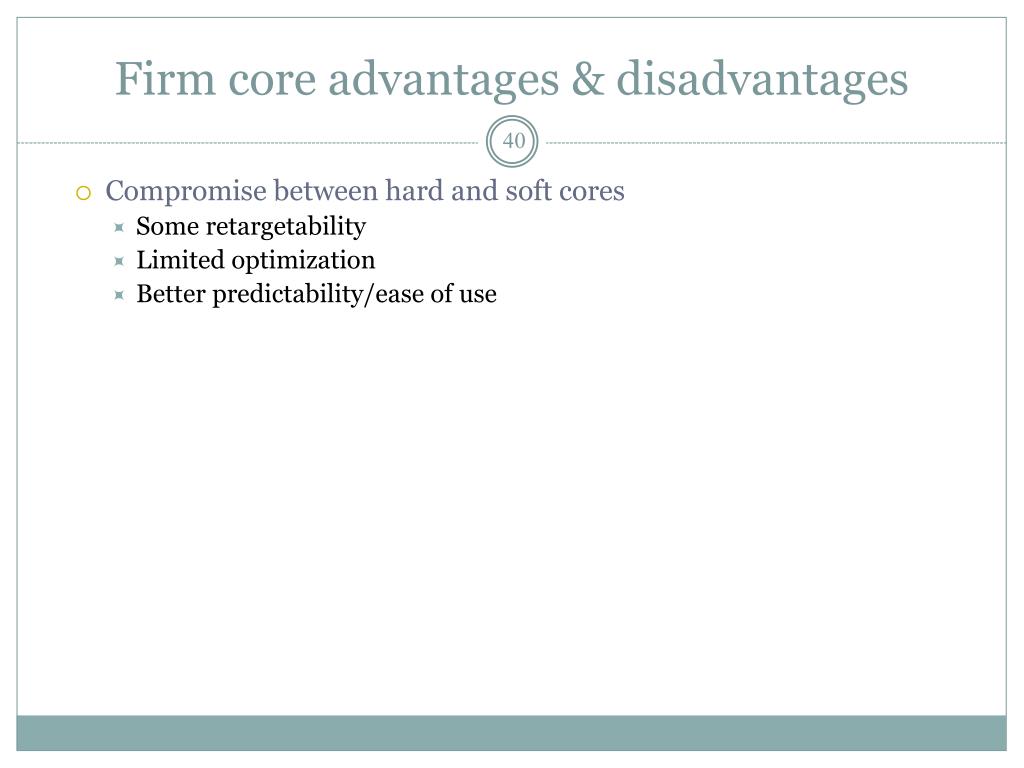 Firm core advantages & disadvantages

40

Compromise between hard and soft cores
Some retargetability
Limited optimization
Better predictability/ease of use